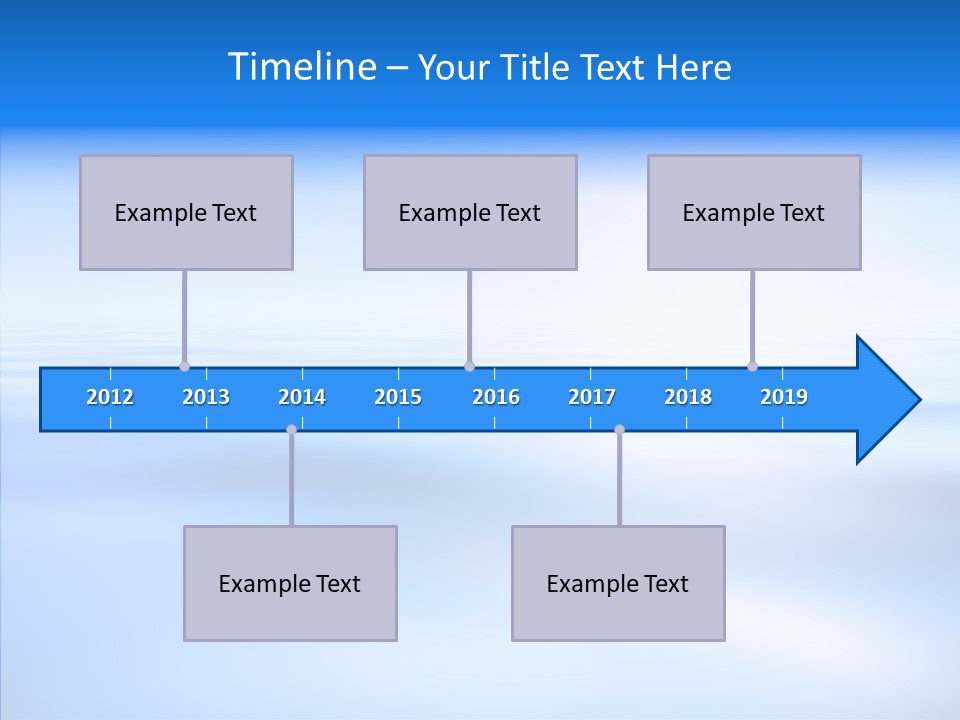 Timeline – Your Title Text Here

Example Text

Example Text

Example Text

2012 2013 2014 2015 2016 2017 2018 2019

Example Text

Example Text